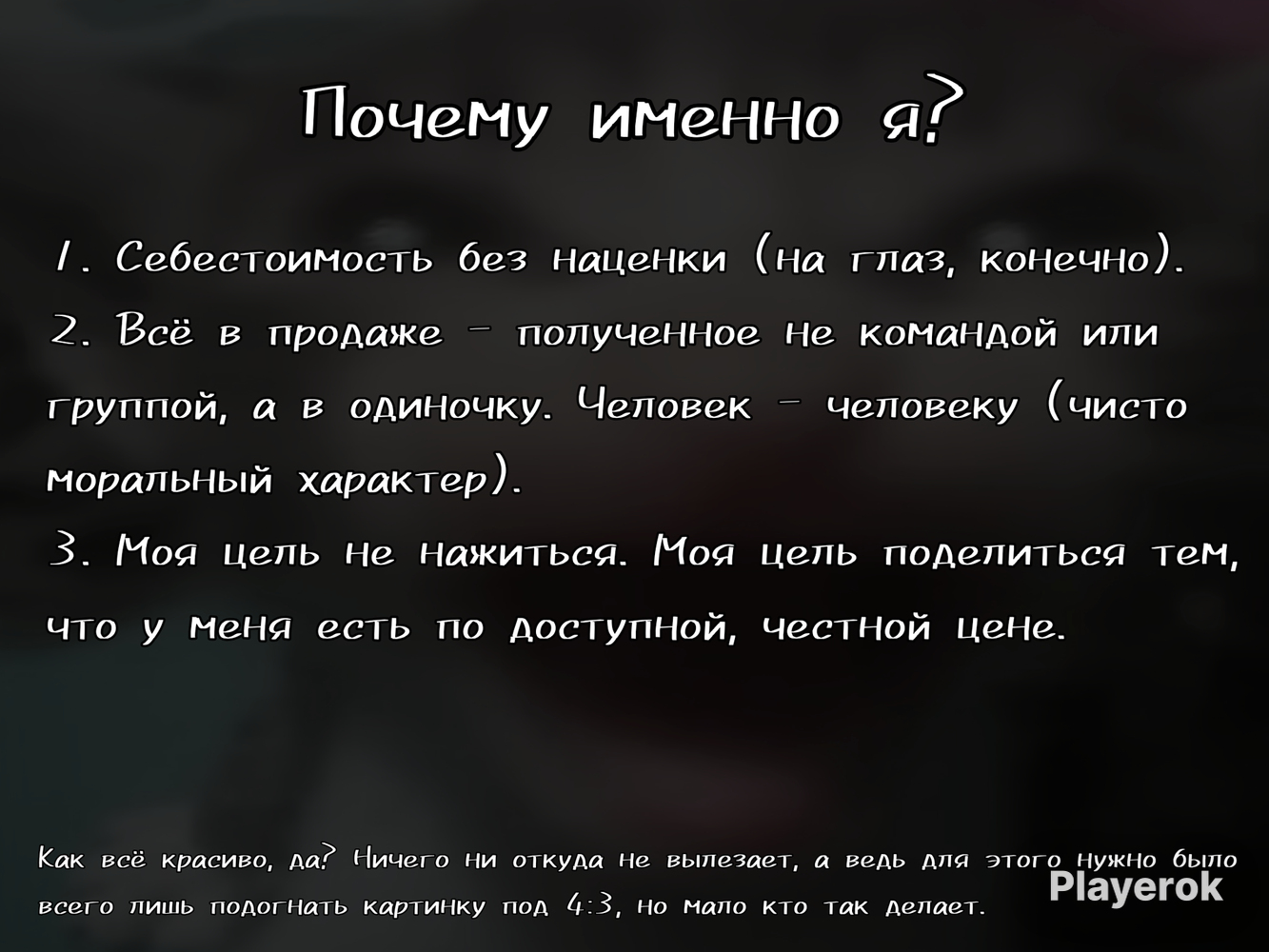 Почему именно я?

1. Себестоимость без наценки (на глаз, конечно).
2. Всё в продаже - полученное не командой или группой, а в одиночку. Человек - человеку (чисто моральный характер).
3. Моя цель не нажиться. Моя цель поделиться тем, что у меня есть по доступной, честной цене.

Как всё красиво, да? Ничего ни откуда не вылезает, а ведь для этого нужно было всего лишь подогнать картинку под 4:3, но мало кто так делает.

Playerok